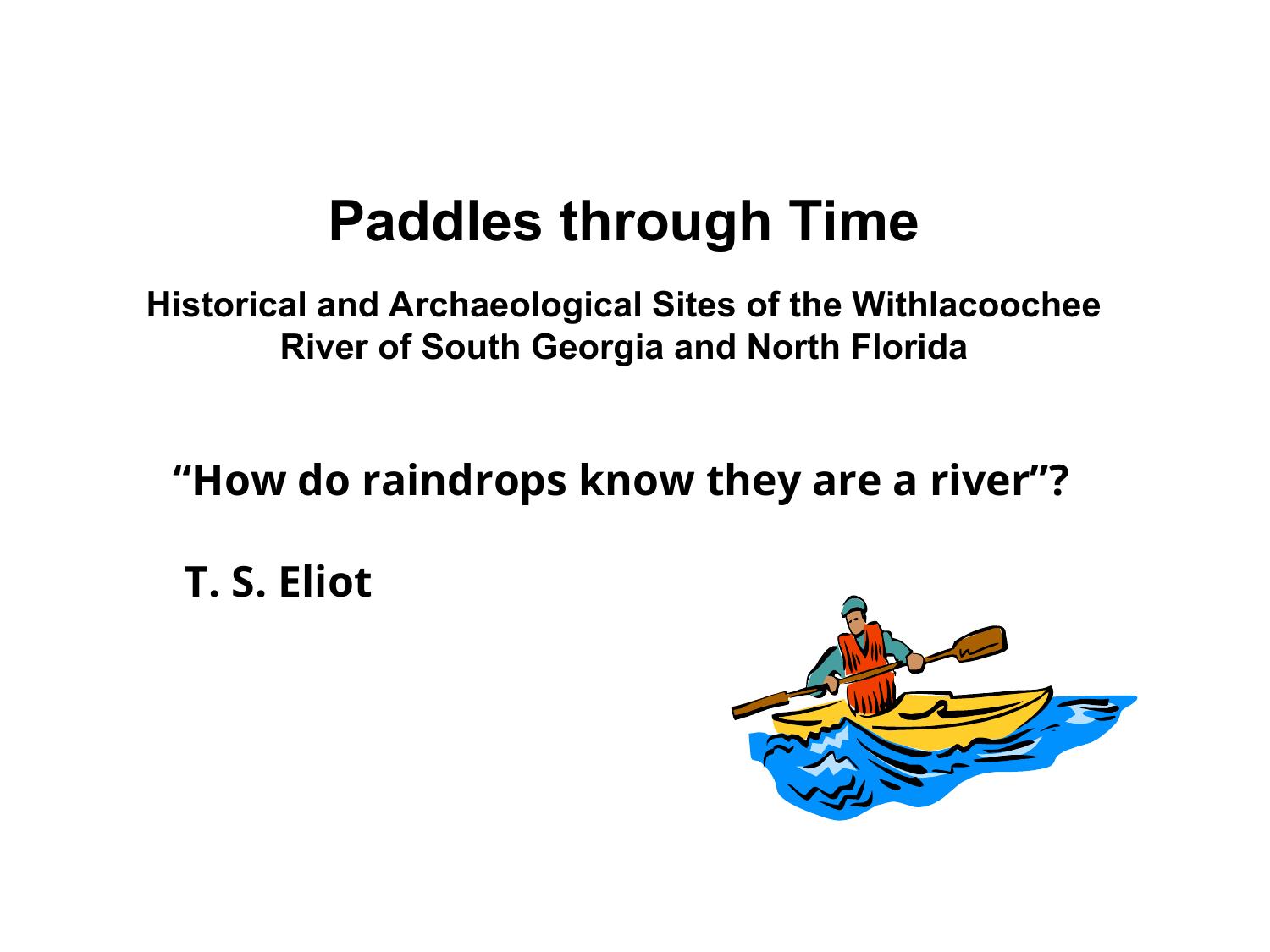 Paddles through Time

Historical and Archaeological Sites of the Withlacoochee River of South Georgia and North Florida

“How do raindrops know they are a river”?

T. S. Eliot